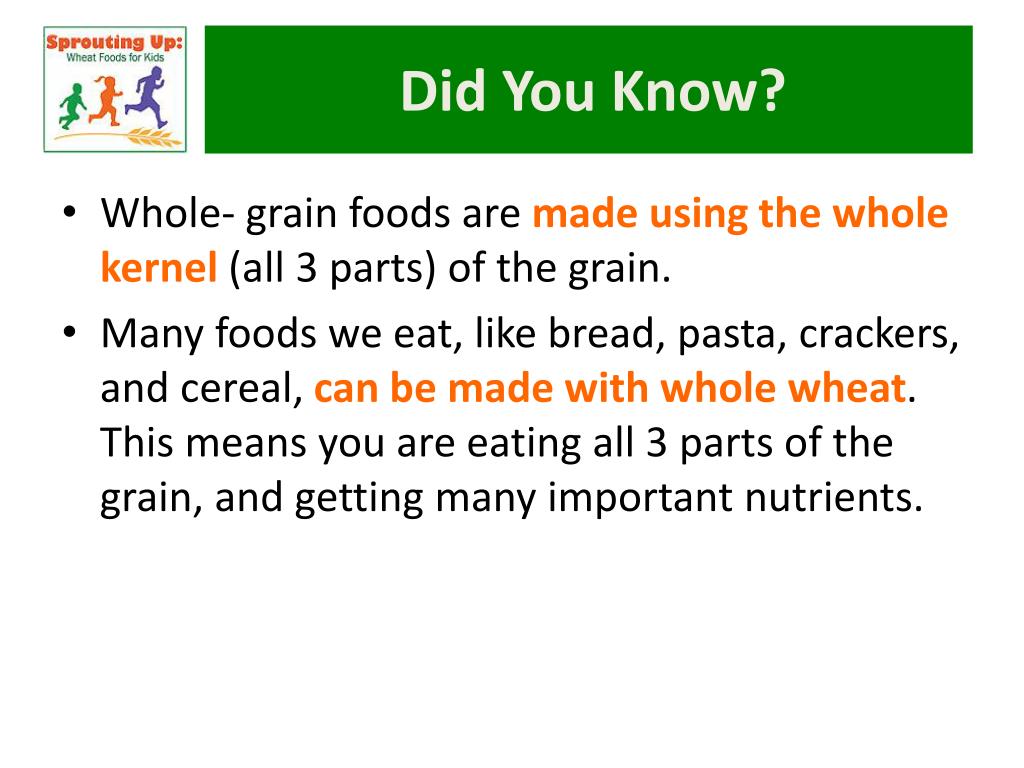 Sprouting Up:
Wheat Foods for Kids

Did You Know?

• Whole- grain foods are made using the whole kernel (all 3 parts) of the grain.

• Many foods we eat, like bread, pasta, crackers, and cereal, can be made with whole wheat. This means you are eating all 3 parts of the grain, and getting many important nutrients.